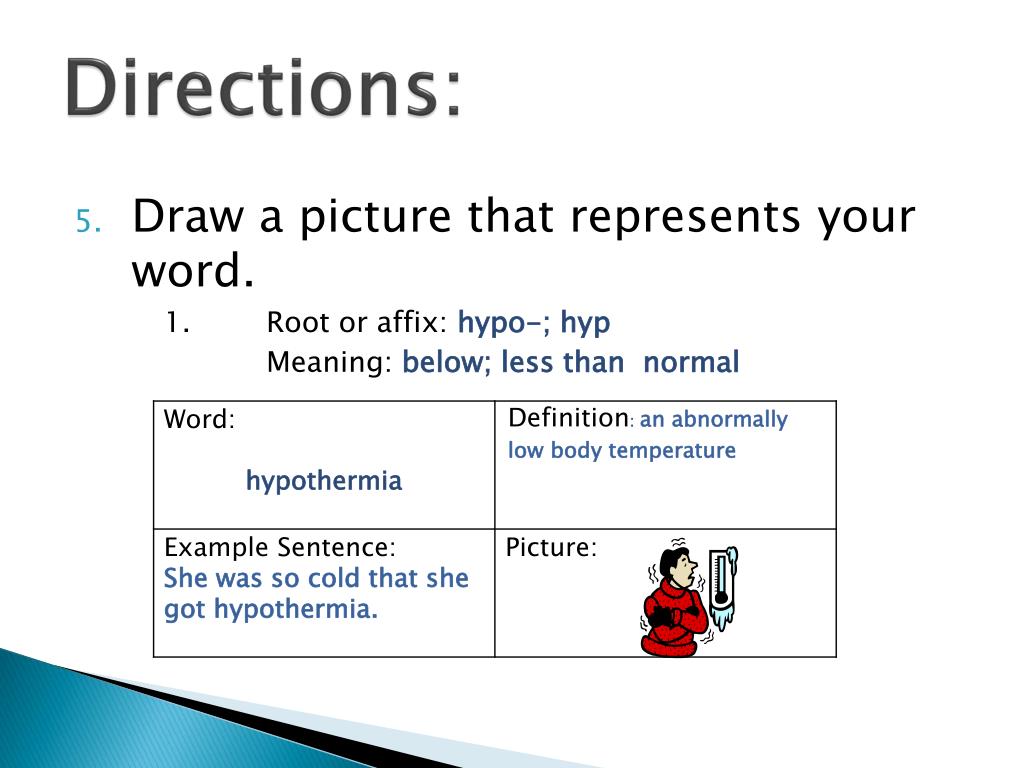 Directions:

5. Draw a picture that represents your word.

1. Root or affix: hypo-; hyp
Meaning: below; less than normal

| Word: hypothermia | Definition: an abnormally low body temperature |
|---|---|
| Example Sentence: She was so cold that she got hypothermia. | Picture: |